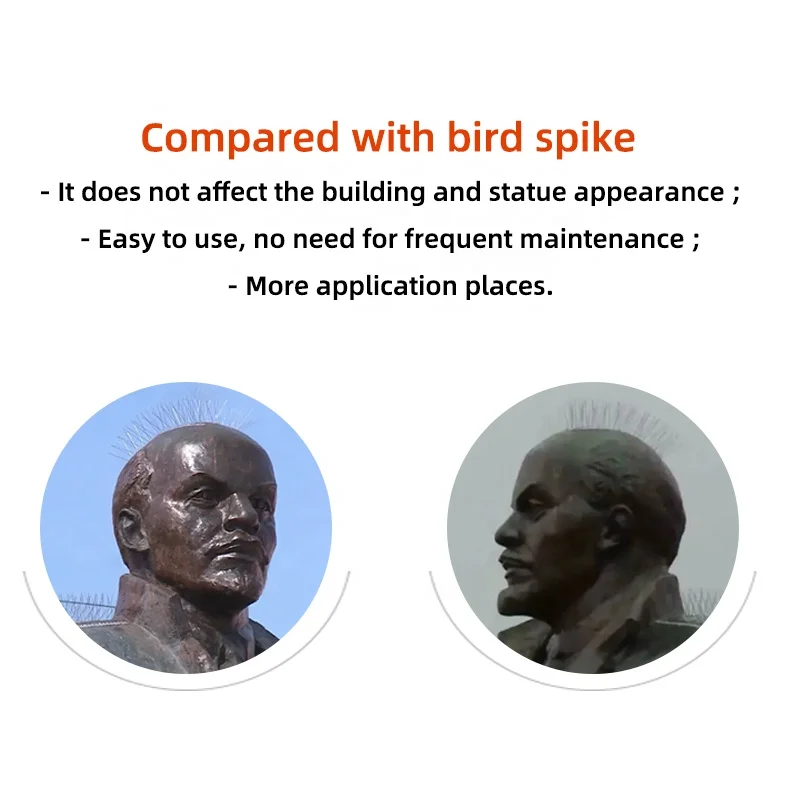 Compared with bird spike

- It does not affect the building and statue appearance ;

- Easy to use, no need for frequent maintenance ;

- More application places.